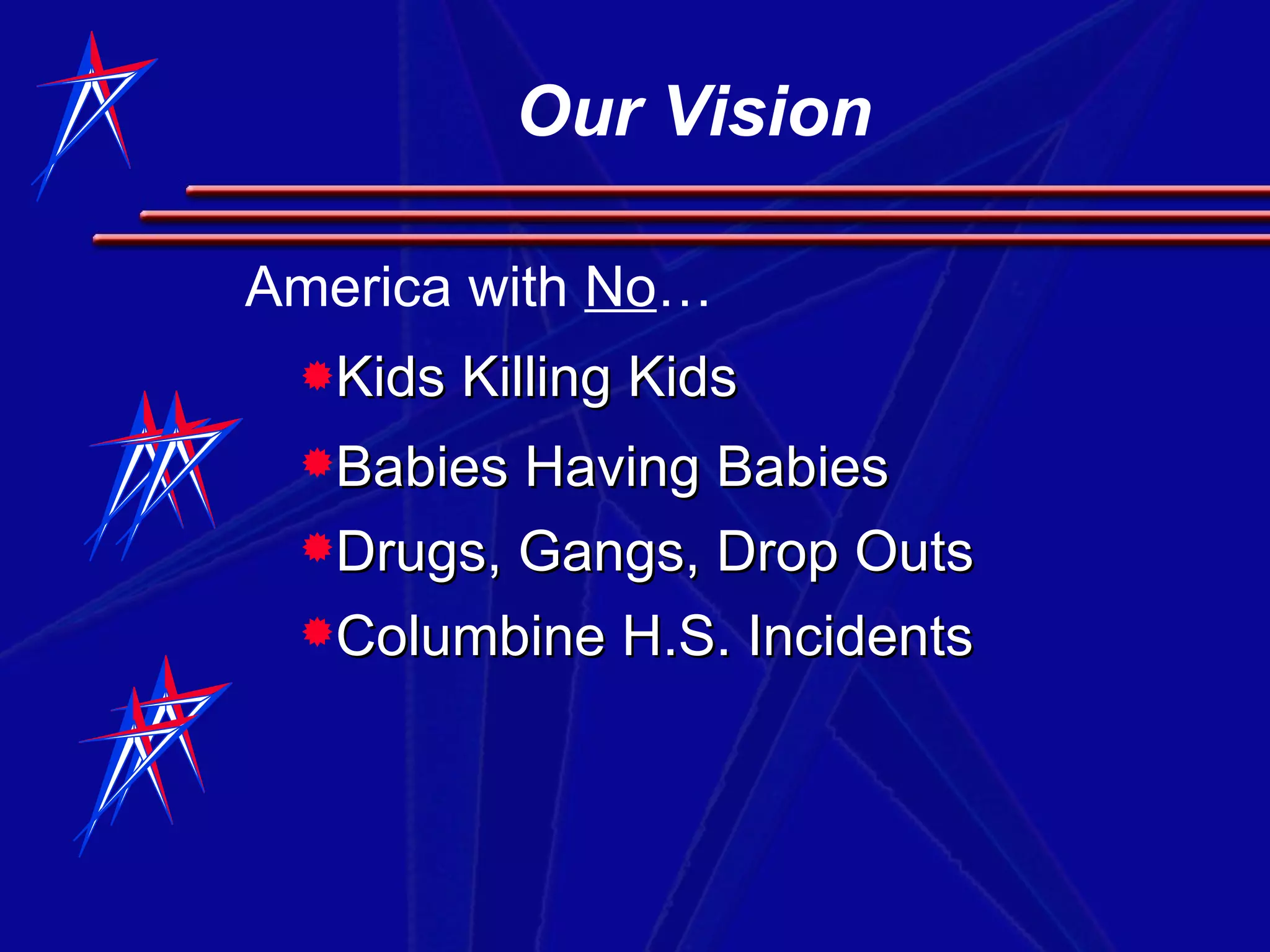 Our Vision

America with No…

Kids Killing Kids

Babies Having Babies

Drugs, Gangs, Drop Outs

Columbine H.S. Incidents